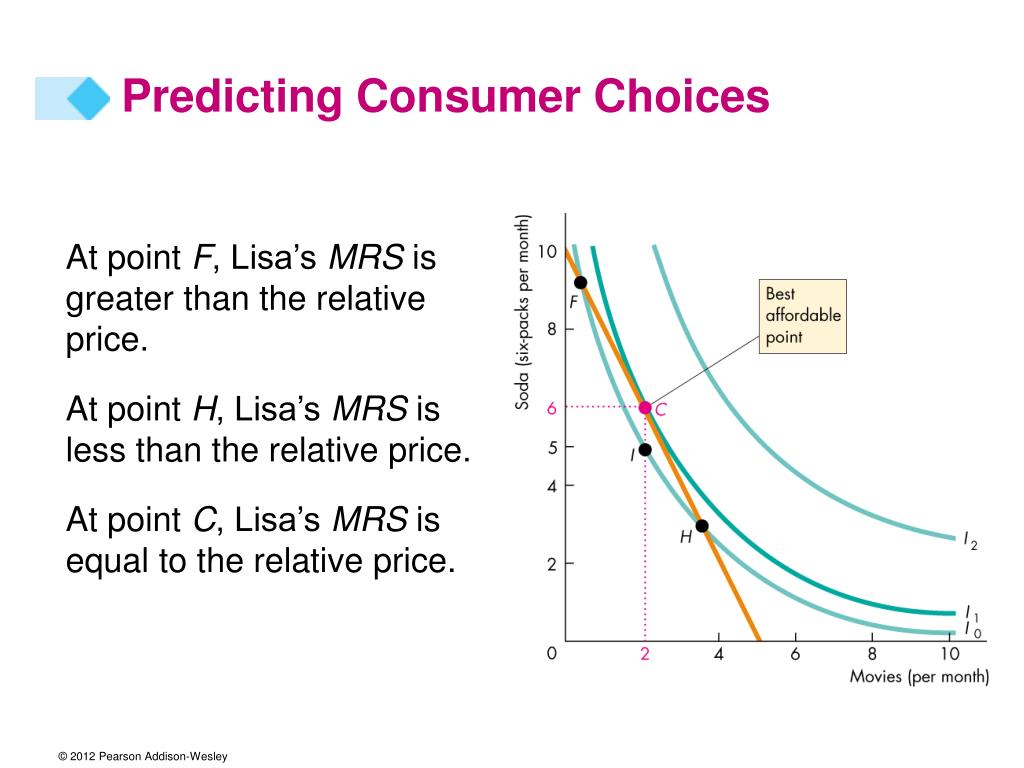 Predicting Consumer Choices

At point *F*, Lisa's *MRS* is greater than the relative price.

At point *H*, Lisa's *MRS* is less than the relative price.

At point *C*, Lisa's *MRS* is equal to the relative price.

Soda (six-packs per month)
10
8
6
5
4
2
0
F
C
I
H
Best affordable point
$I_2$
$I_1$
$I_0$
2 4 6 8 10
Movies (per month)

© 2012 Pearson Addison-Wesley